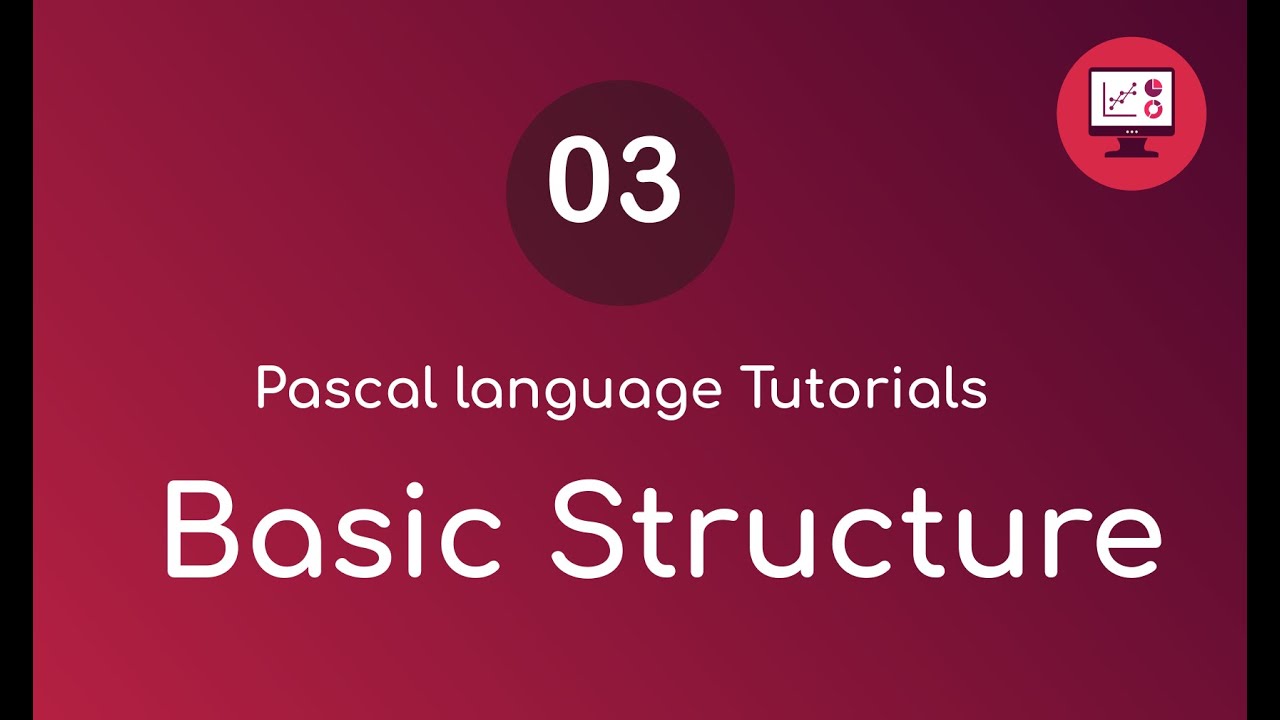 03

Pascal language Tutorials

Basic Structure